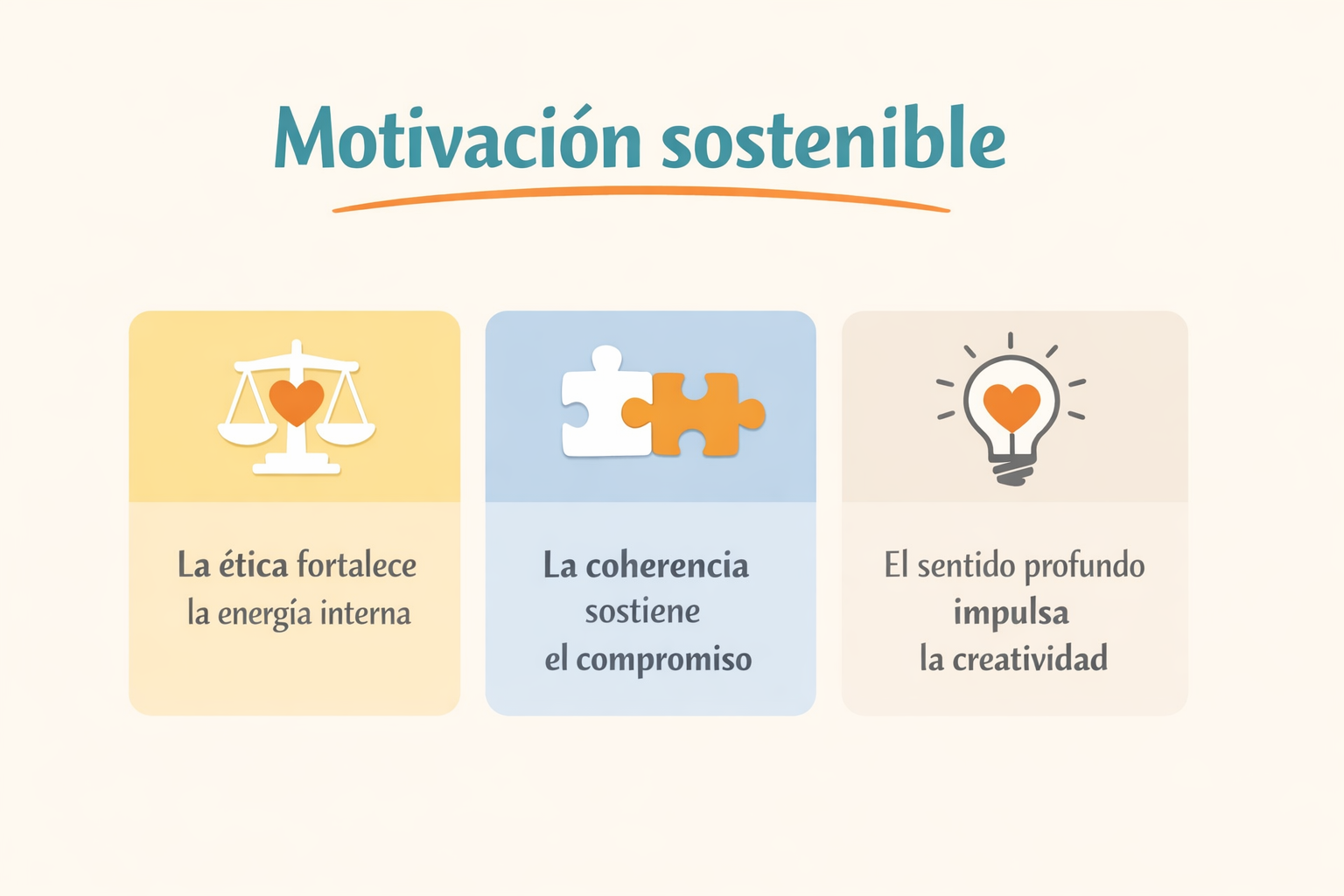 Motivación sostenible

La ética fortalece la energía interna

La coherencia sostiene el compromiso

El sentido profundo impulsa la creatividad